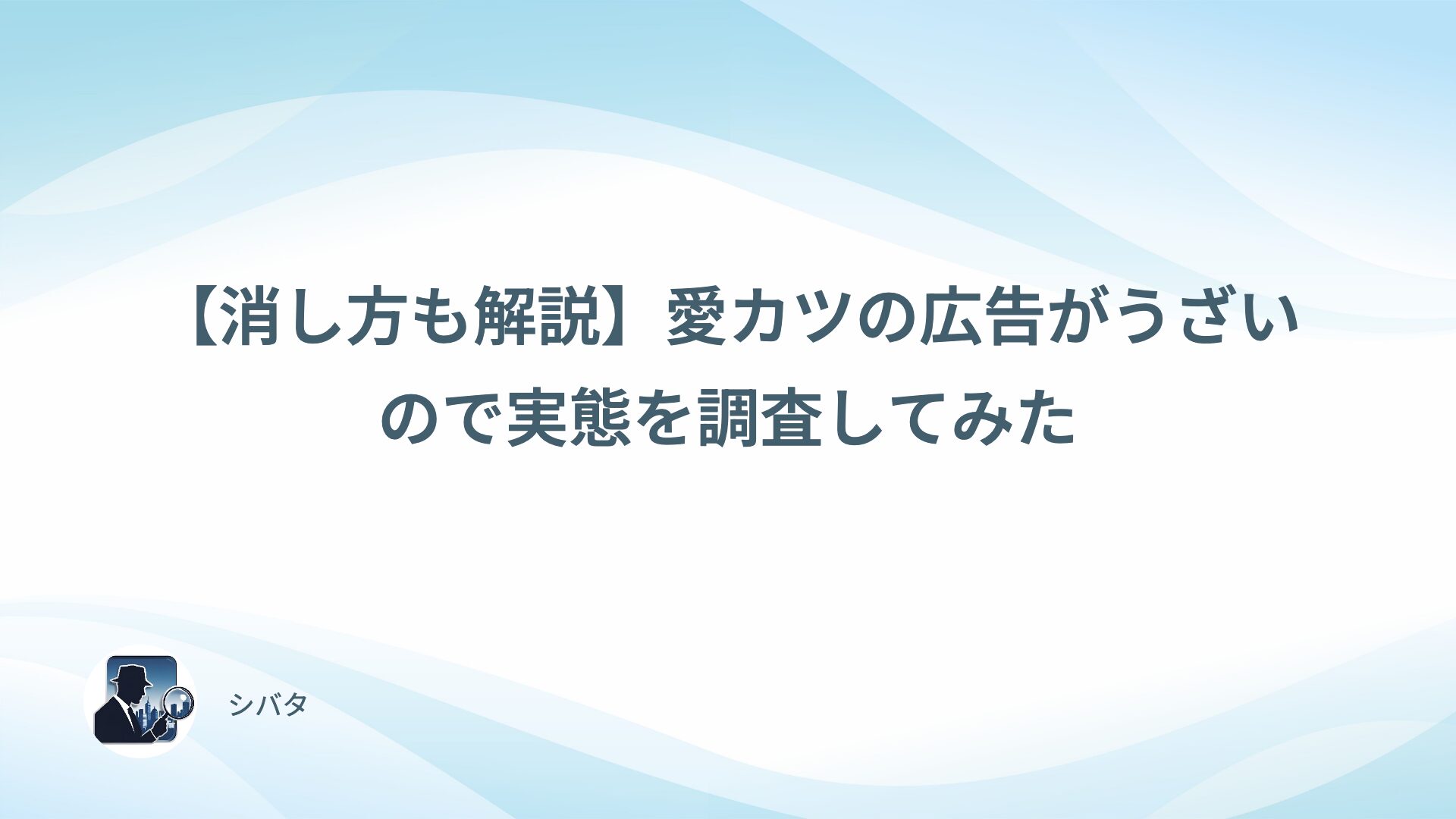 【消し方も解説】愛カツの広告がうざいので実態を調査してみた

シバタ